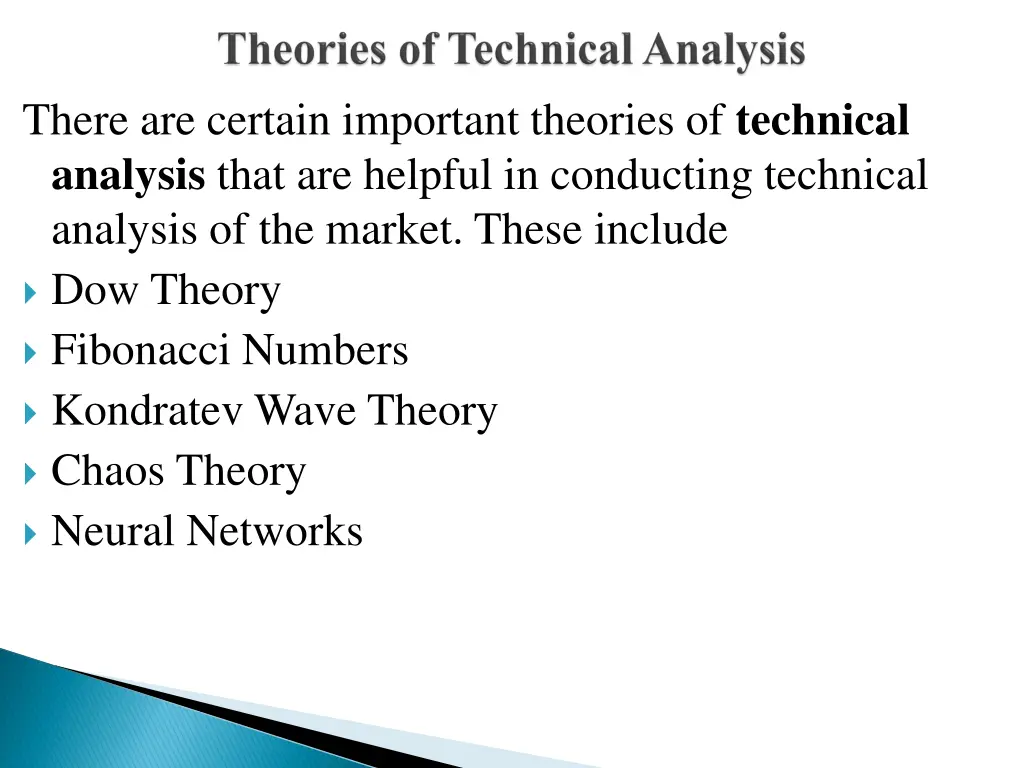 Theories of Technical Analysis

There are certain important theories of technical analysis that are helpful in conducting technical analysis of the market. These include

Dow Theory

Fibonacci Numbers

Kondratev Wave Theory

Chaos Theory

Neural Networks